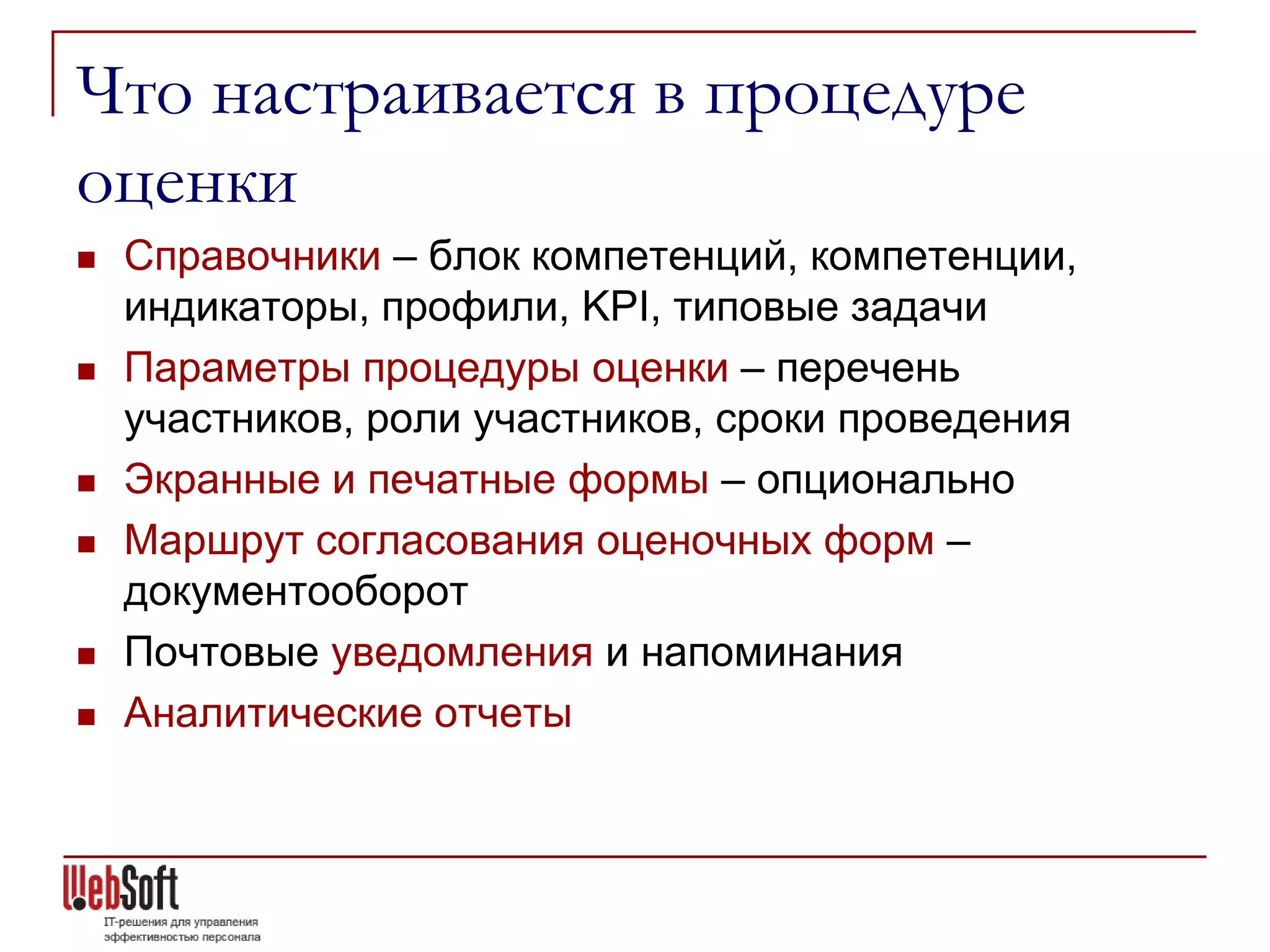 Что настраивается в процедуре оценки

■ Справочники – блок компетенций, компетенции, индикаторы, профили, KPI, типовые задачи
■ Параметры процедуры оценки – перечень участников, роли участников, сроки проведения
■ Экранные и печатные формы – опционально
■ Маршрут согласования оценочных форм – документооборот
■ Почтовые уведомления и напоминания
■ Аналитические отчеты

WebSoft
IT-решения для управления эффективностью персонала